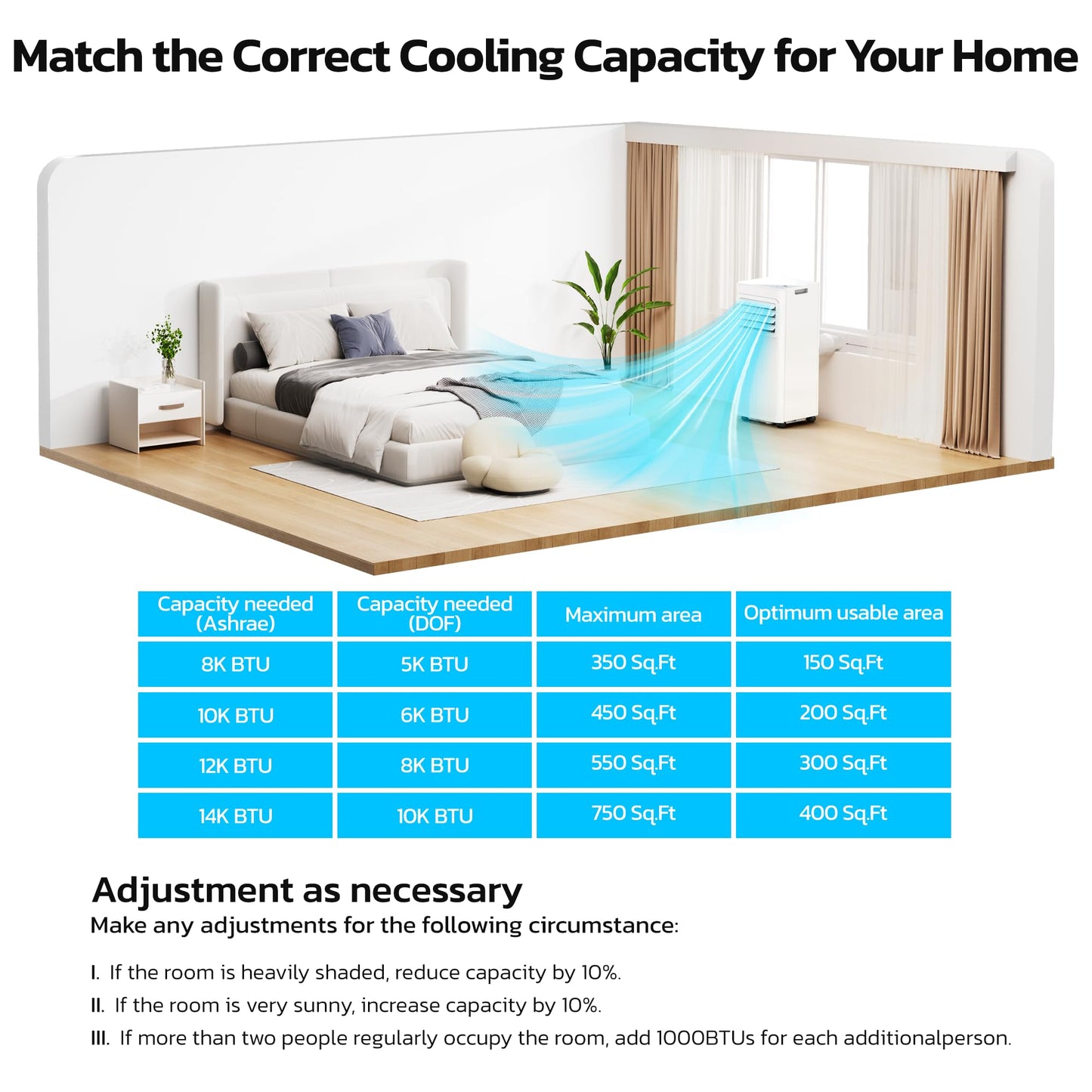 Match the Correct Cooling Capacity for Your Home

| Capacity needed (Ashrae) | Capacity needed (DOF) | Maximum area | Optimum usable area |
|---|---|---|---|
| 8K BTU | 5K BTU | 350 Sq.Ft | 150 Sq.Ft |
| 10K BTU | 6K BTU | 450 Sq.Ft | 200 Sq.Ft |
| 12K BTU | 8K BTU | 550 Sq.Ft | 300 Sq.Ft |
| 14K BTU | 10K BTU | 750 Sq.Ft | 400 Sq.Ft |

Adjustment as necessary
Make any adjustments for the following circumstance:

I. If the room is heavily shaded, reduce capacity by 10%.
II. If the room is very sunny, increase capacity by 10%.
III. If more than two people regularly occupy the room, add 1000BTUs for each additionalperson.